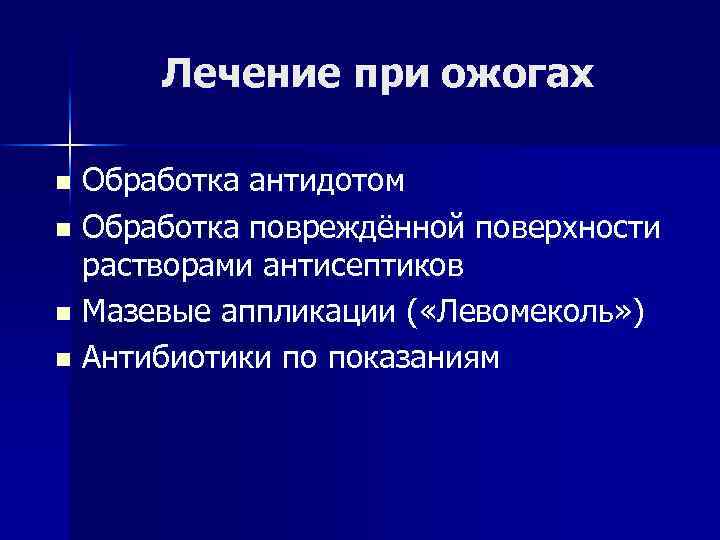 Лечение при ожогах

- Обработка антидотом
- Обработка повреждённой поверхности растворами антисептиков
- Мазевые аппликации («Левомеколь»)
- Антибиотики по показаниям